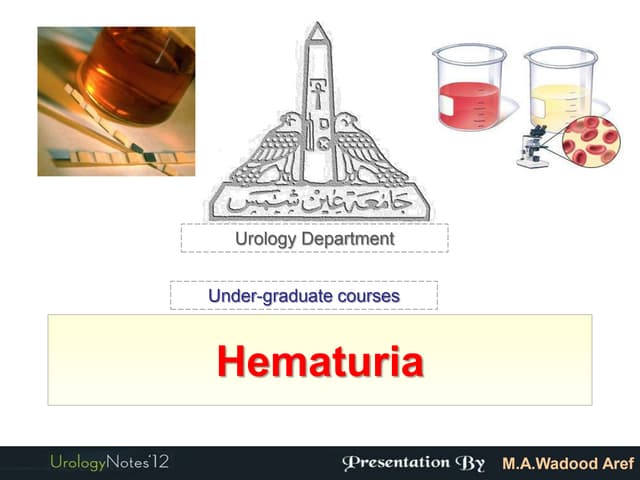 جامعة عين شمس

Urology Department

Under-graduate courses

Hematuria

UrologyNotes'12

Presentation By M.A.Wadood Aref